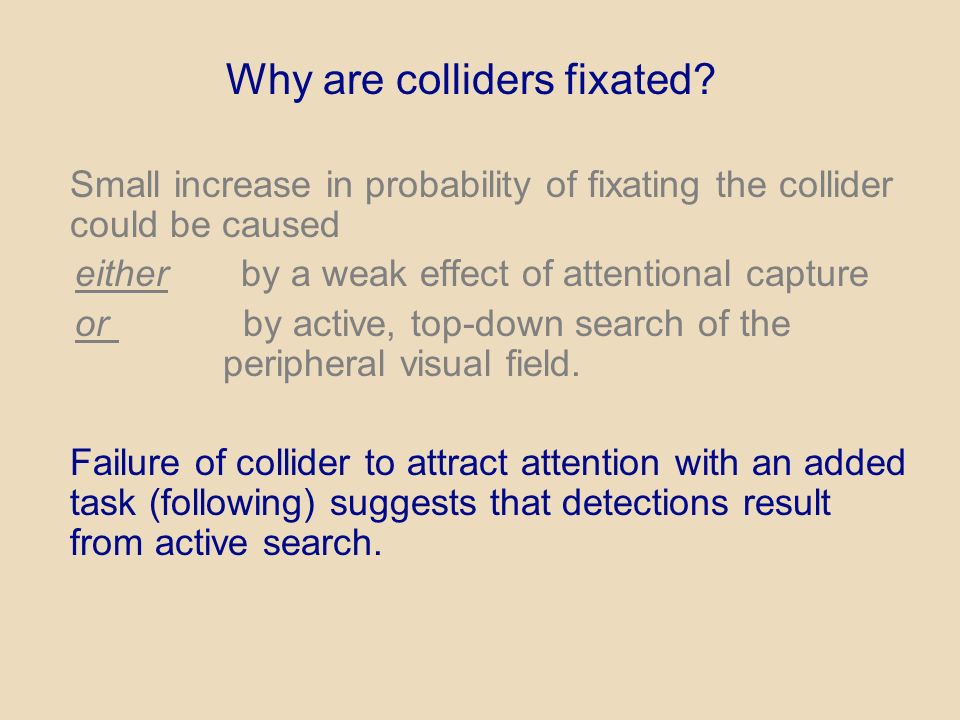 Why are colliders fixated?

Small increase in probability of fixating the collider could be caused

either by a weak effect of attentional capture

or by active, top-down search of the peripheral visual field.

Failure of collider to attract attention with an added task (following) suggests that detections result from active search.